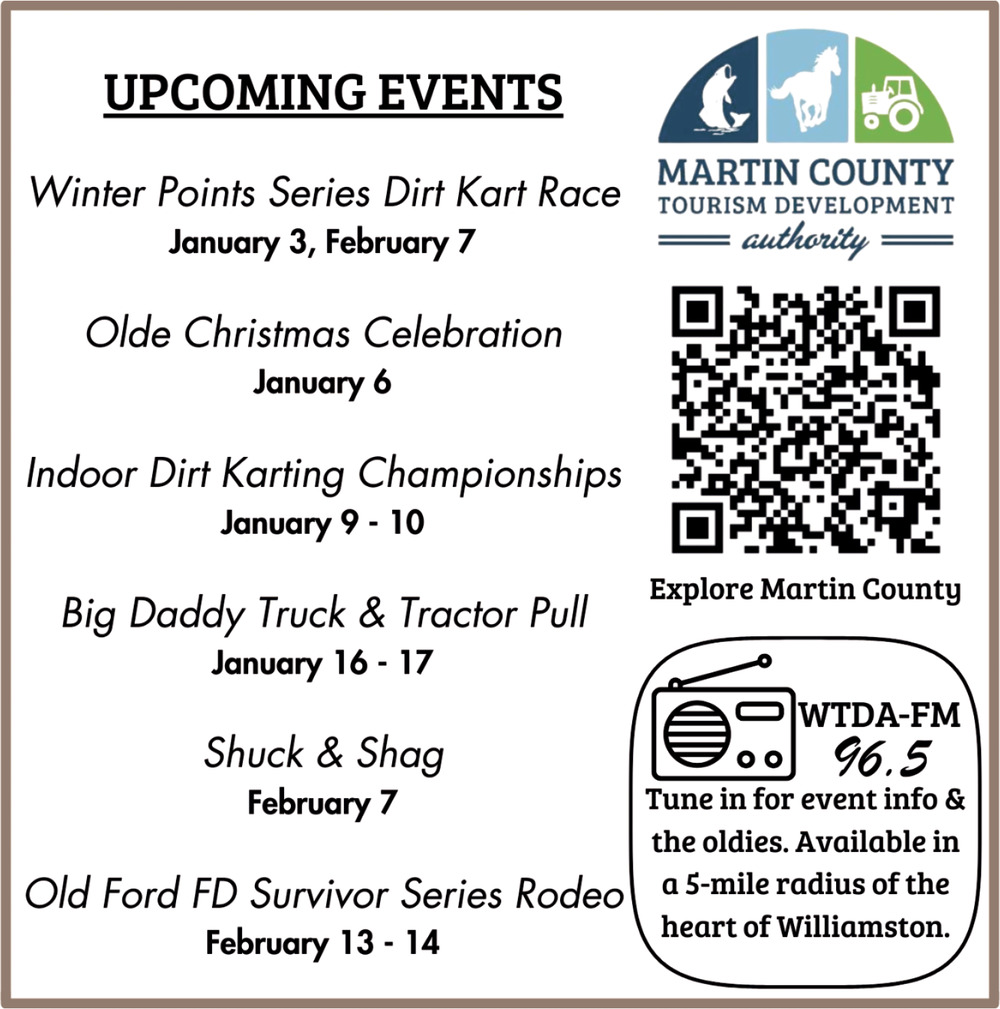 UPCOMING EVENTS

Winter Points Series Dirt Kart Race
January 3, February 7

Olde Christmas Celebration
January 6

Indoor Dirt Karting Championships
January 9 - 10

Big Daddy Truck & Tractor Pull
January 16 - 17

Shuck & Shag
February 7

Old Ford FD Survivor Series Rodeo
February 13 - 14

MARTIN COUNTY
TOURISM DEVELOPMENT
authority

Explore Martin County

WTDA-FM
96.5
Tune in for event info & the oldies. Available in a 5-mile radius of the heart of Williamston.